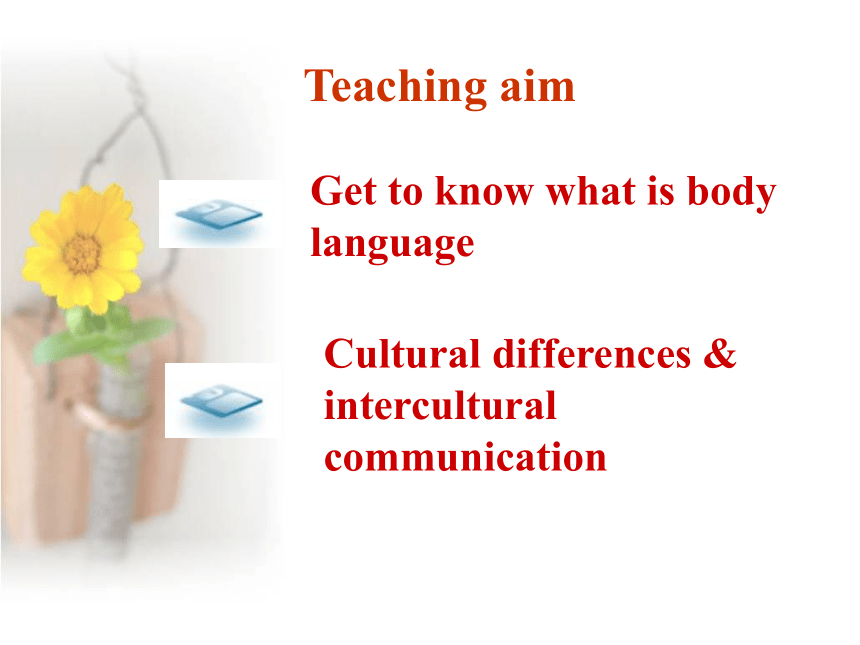 Teaching aim

Get to know what is body language

Cultural differences & intercultural communication